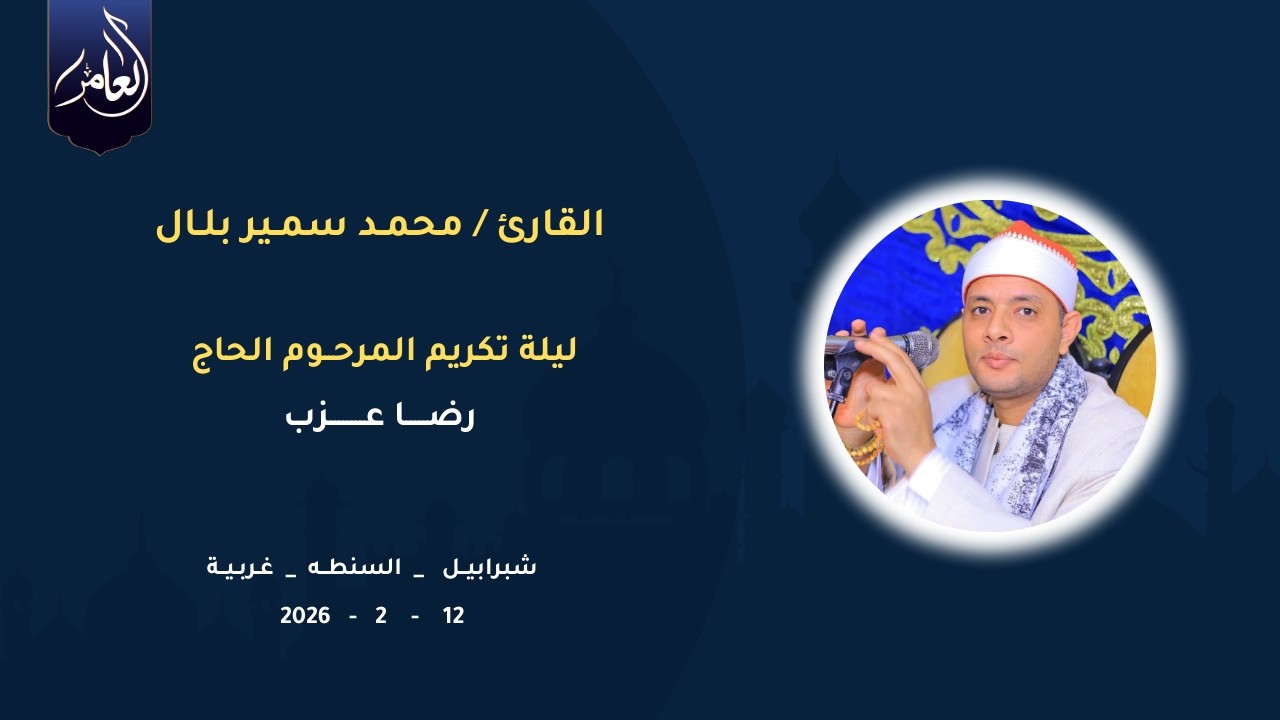 العامر

القارئ / محمد سمير بلال

ليلة تكريم المرحوم الحاج

رضا عزب

شبرابيل _ السنطه _ غربية

12 - 2 - 2026